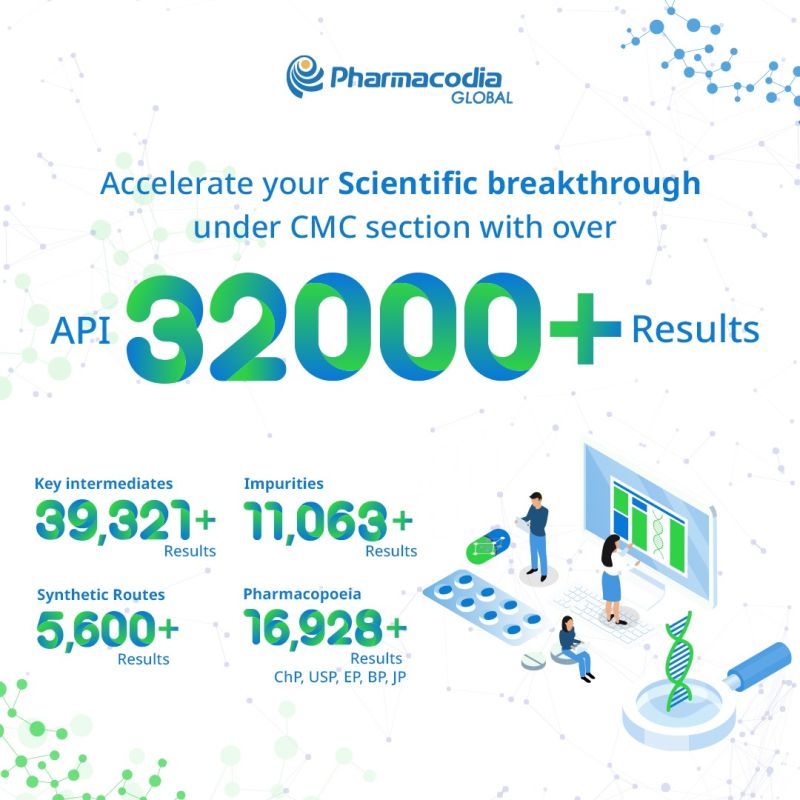 Pharmacodia GLOBAL

Accelerate your Scientific breakthrough under CMC section with over

API 32000+ Results

Key intermediates
39,321+
Results

Impurities
11,063+
Results

Synthetic Routes
5,600+
Results

Pharmacopoeia
16,928+
Results
ChP, USP, EP, BP, JP